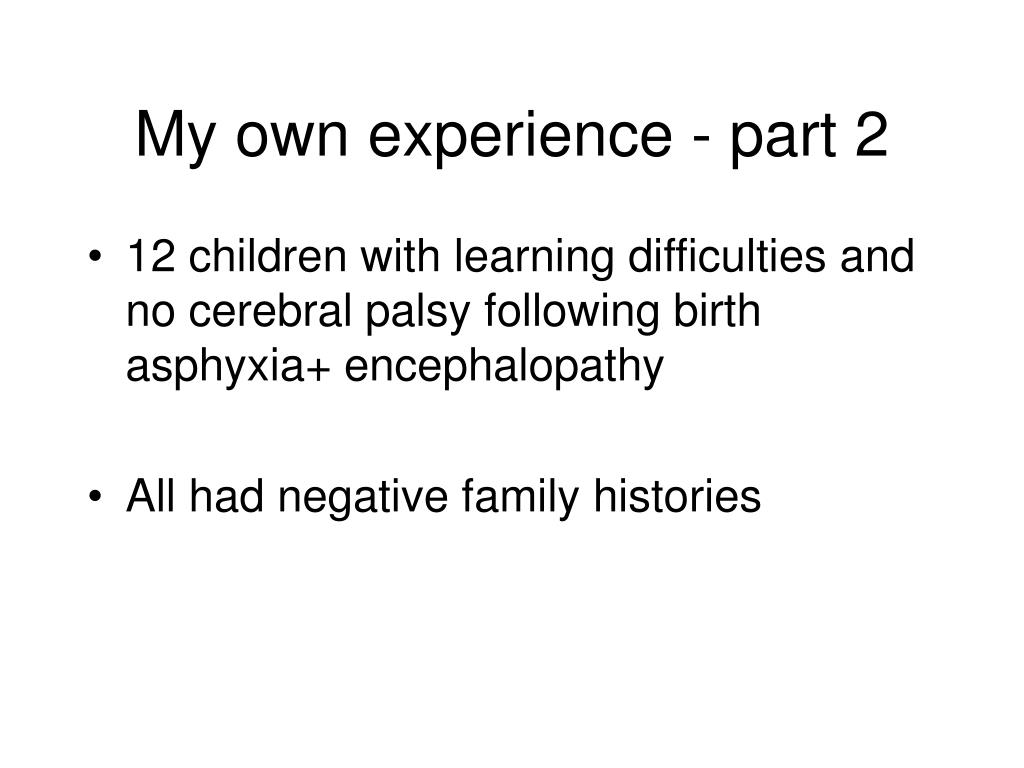 My own experience - part 2

• 12 children with learning difficulties and no cerebral palsy following birth asphyxia+ encephalopathy

• All had negative family histories